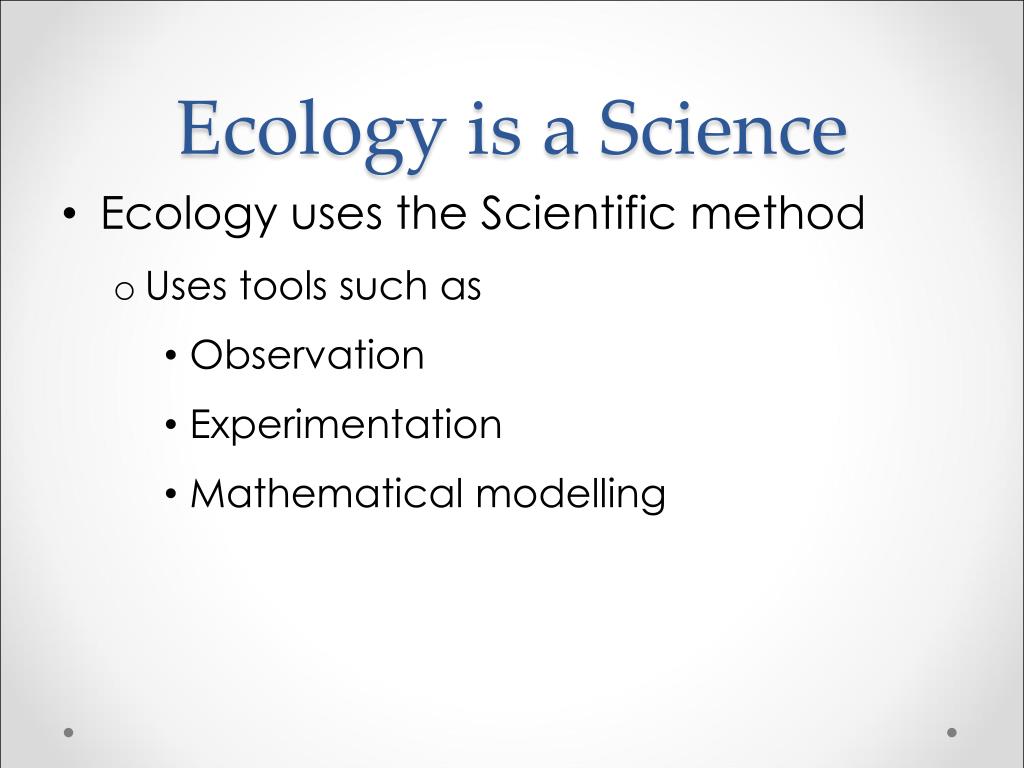 Ecology is a Science

• Ecology uses the Scientific method
  o Uses tools such as
    • Observation
    • Experimentation
    • Mathematical modelling